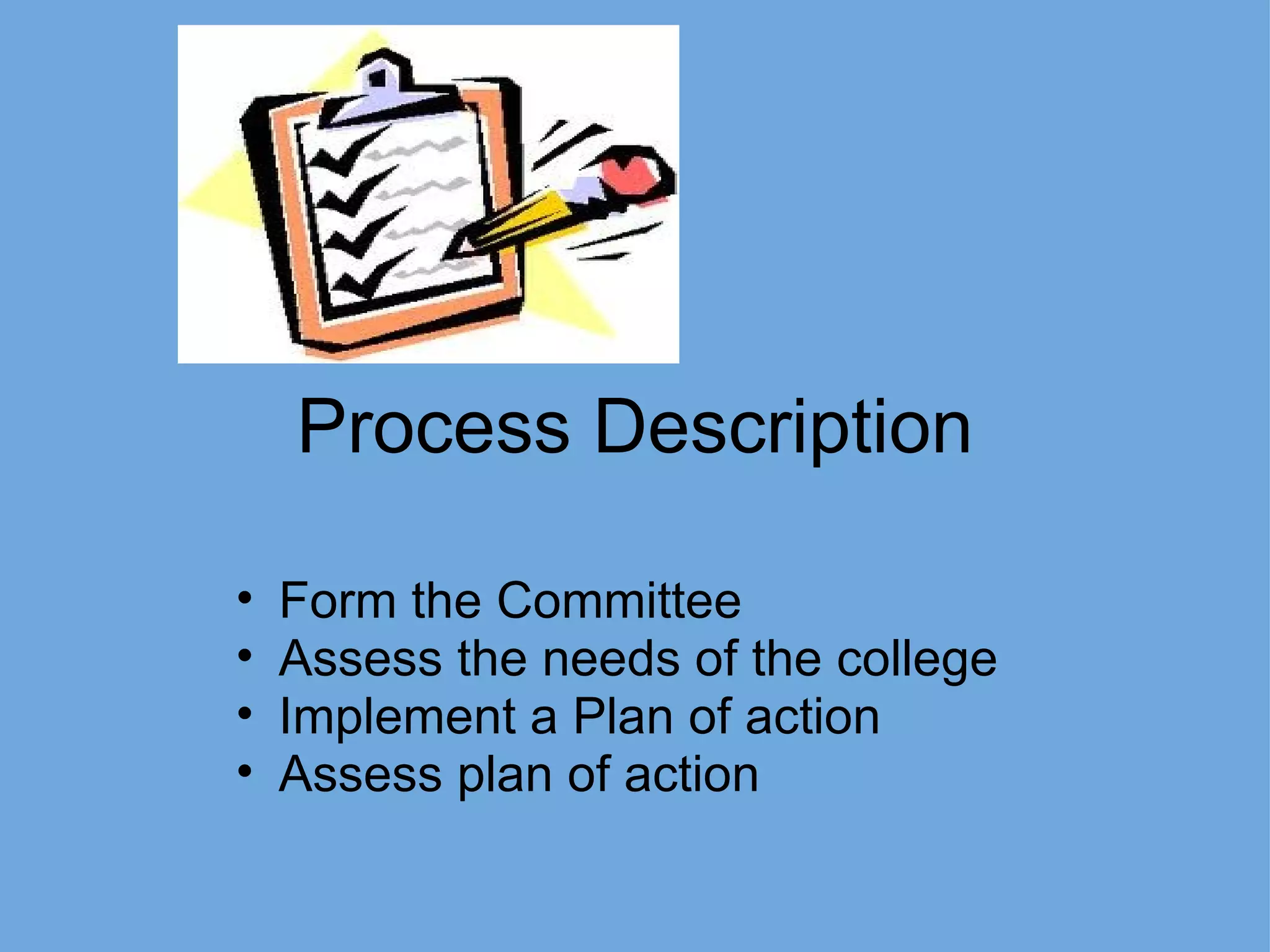 Process Description

• Form the Committee
• Assess the needs of the college
• Implement a Plan of action
• Assess plan of action